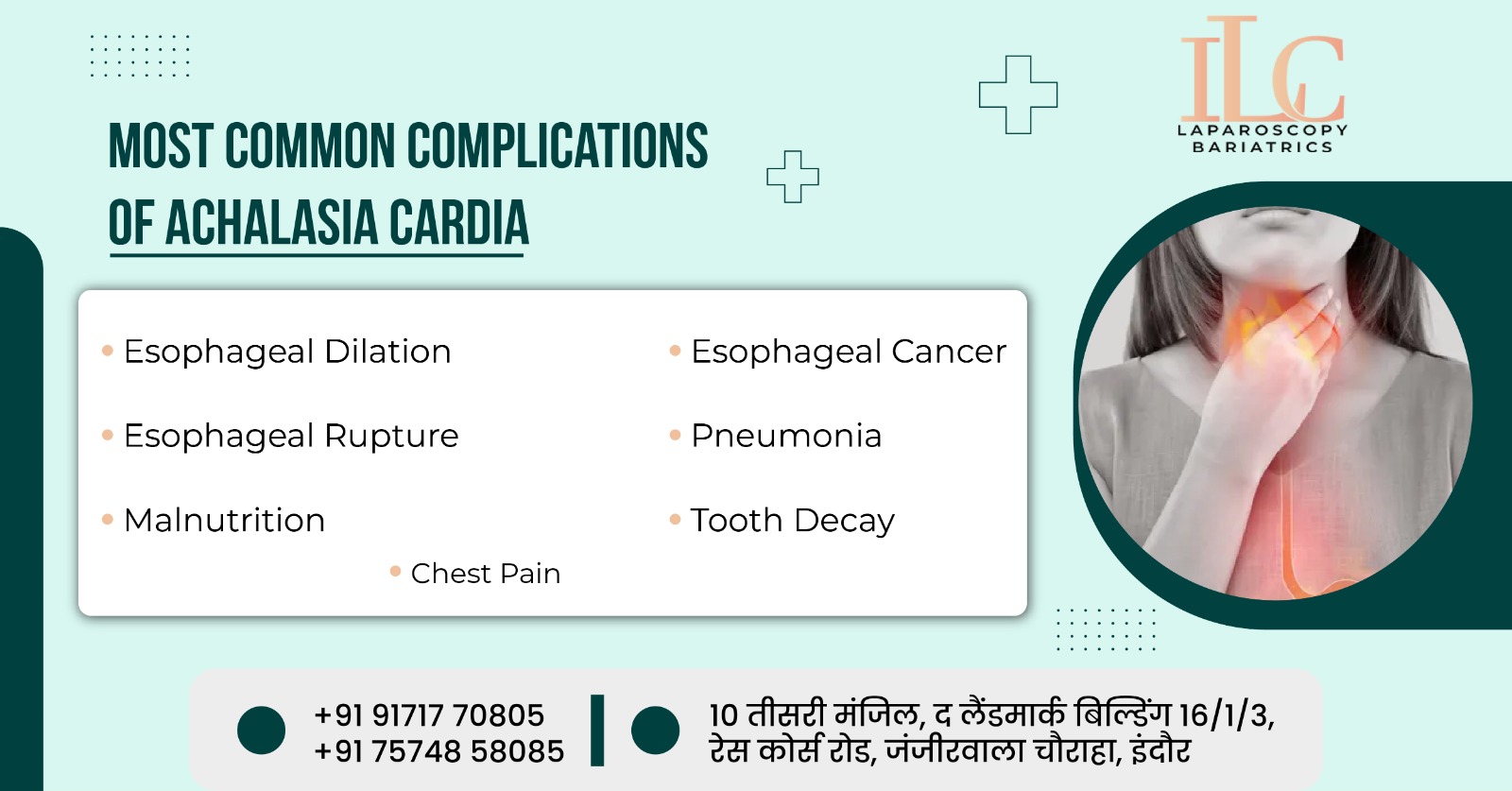 ILC
LAPAROSCOPY BARIATRICS

MOST COMMON COMPLICATIONS OF ACHALASIA CARDIA

• Esophageal Dilation
• Esophageal Rupture
• Malnutrition
• Esophageal Cancer
• Pneumonia
• Tooth Decay
• Chest Pain

+91 91717 70805
+91 75748 58085

10 तीसरी मंजिल, द लैंडमार्क बिल्डिंग 16/1/3, रेस कोर्स रोड, जंजीरवाला चौराहा, इंदौर